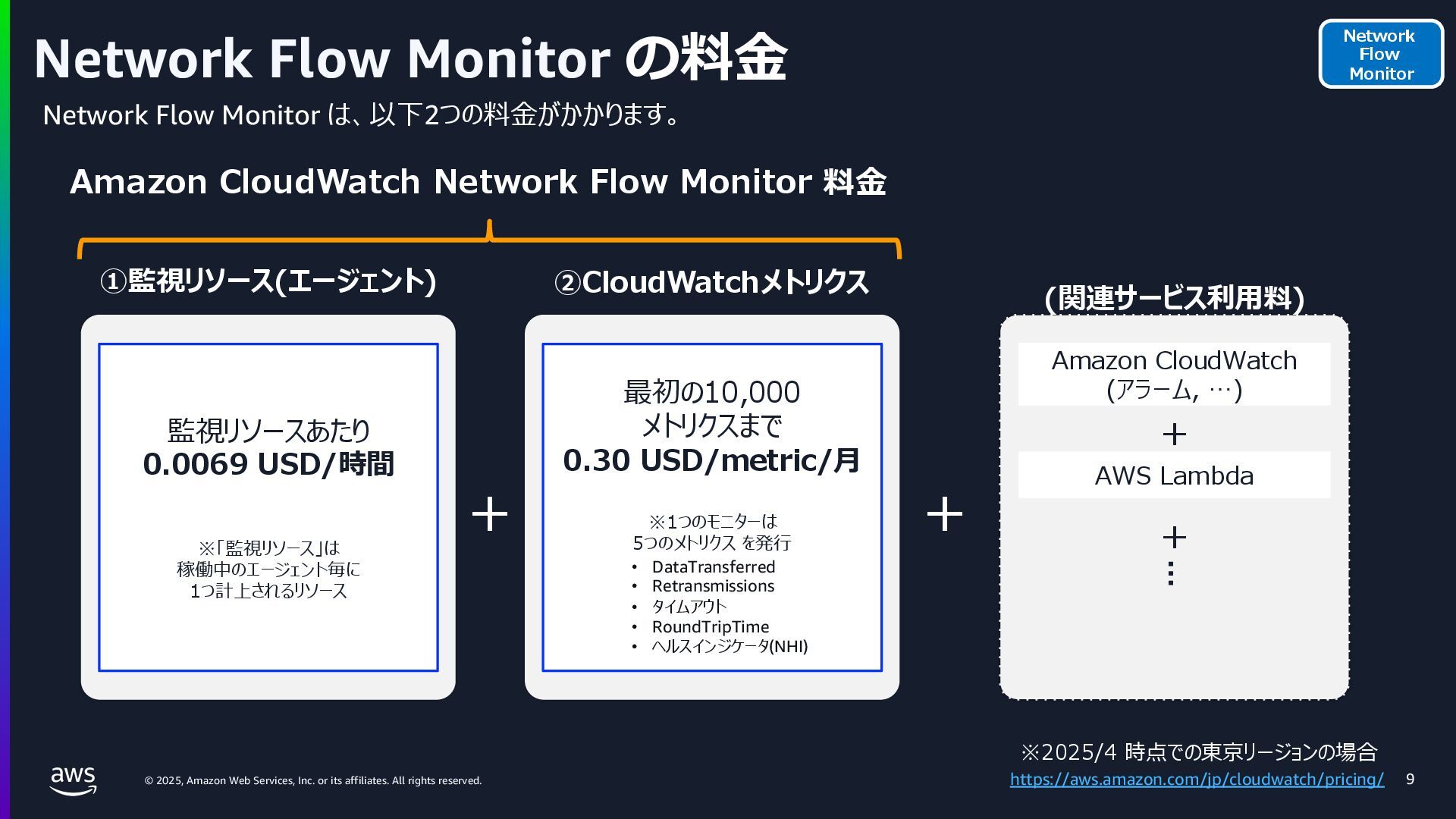 Network Flow Monitor の料金

Network Flow Monitor

Network Flow Monitor は、以下2つの料金がかかります。

Amazon CloudWatch Network Flow Monitor 料金

①監視リソース(エージェント)

監視リソースあたり
0.0069 USD/時間

※「監視リソース」は
稼働中のエージェント毎に
1つ計上されるリソース

+

②CloudWatchメトリクス

最初の10,000
メトリクスまで
0.30 USD/metric/月

※1つのモニターは
5つのメトリクス を発行
• DataTransferred
• Retransmissions
• タイムアウト
• RoundTripTime
• ヘルスインジケータ(NHI)

+

(関連サービス利用料)

Amazon CloudWatch
(アラーム, …)

+

AWS Lambda

+
⋮

※2025/4 時点での東京リージョンの場合
https://aws.amazon.com/jp/cloudwatch/pricing/

aws

© 2025, Amazon Web Services, Inc. or its affiliates. All rights reserved.

9